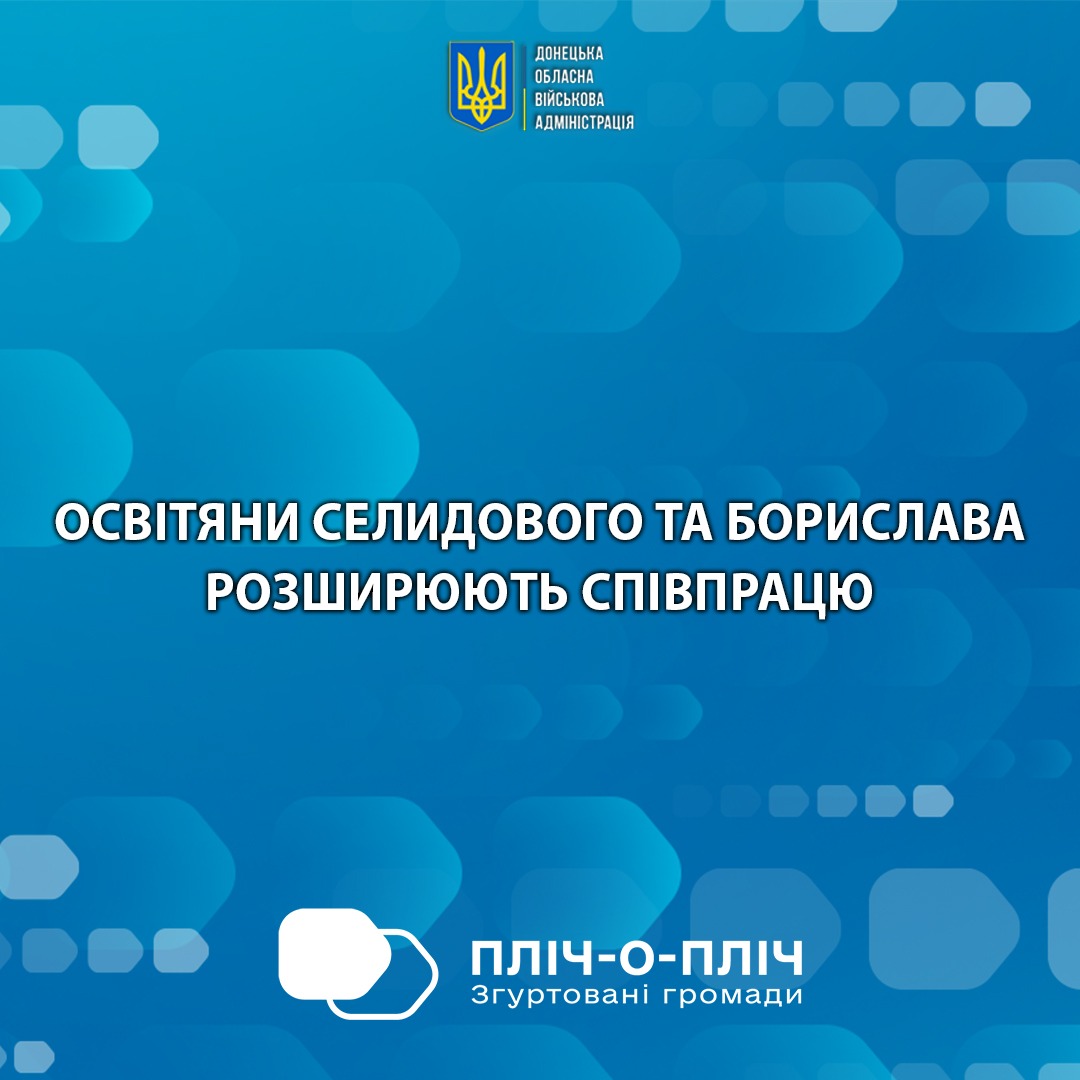 ДОНЕЦЬКА
ОБЛАСНА
ВІЙСЬКОВА
АДМІНІСТРАЦІЯ

ОСВІТЯНИ СЕЛИДОВОГО ТА БОРИСЛАВА РОЗШИРЮЮТЬ СПІВПРАЦЮ

ПЛІЧ-О-ПЛІЧ
Згуртовані громади